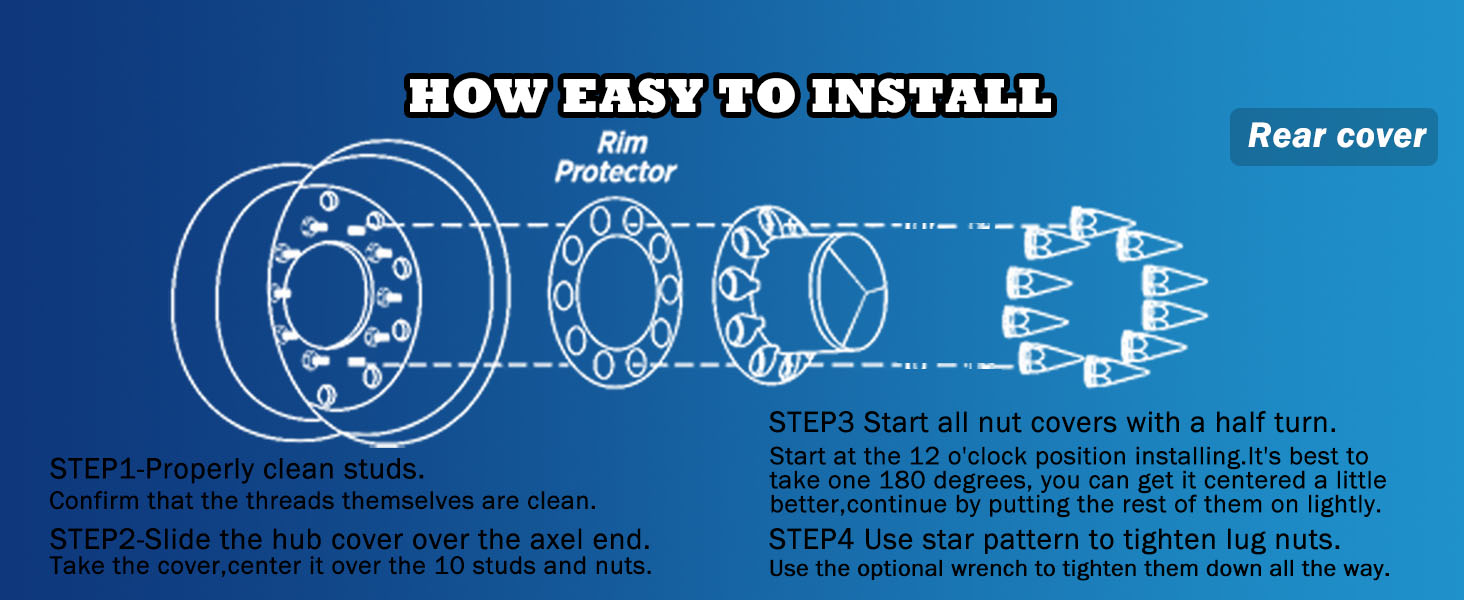 HOW EASY TO INSTALL

Rear cover

Rim Protector

STEP1-Properly clean studs.
Confirm that the threads themselves are clean.

STEP2-Slide the hub cover over the axel end.
Take the cover,center it over the 10 studs and nuts.

STEP3 Start all nut covers with a half turn.
Start at the 12 o'clock position installing.It's best to take one 180 degrees, you can get it centered a little better,continue by putting the rest of them on lightly.

STEP4 Use star pattern to tighten lug nuts.
Use the optional wrench to tighten them down all the way.